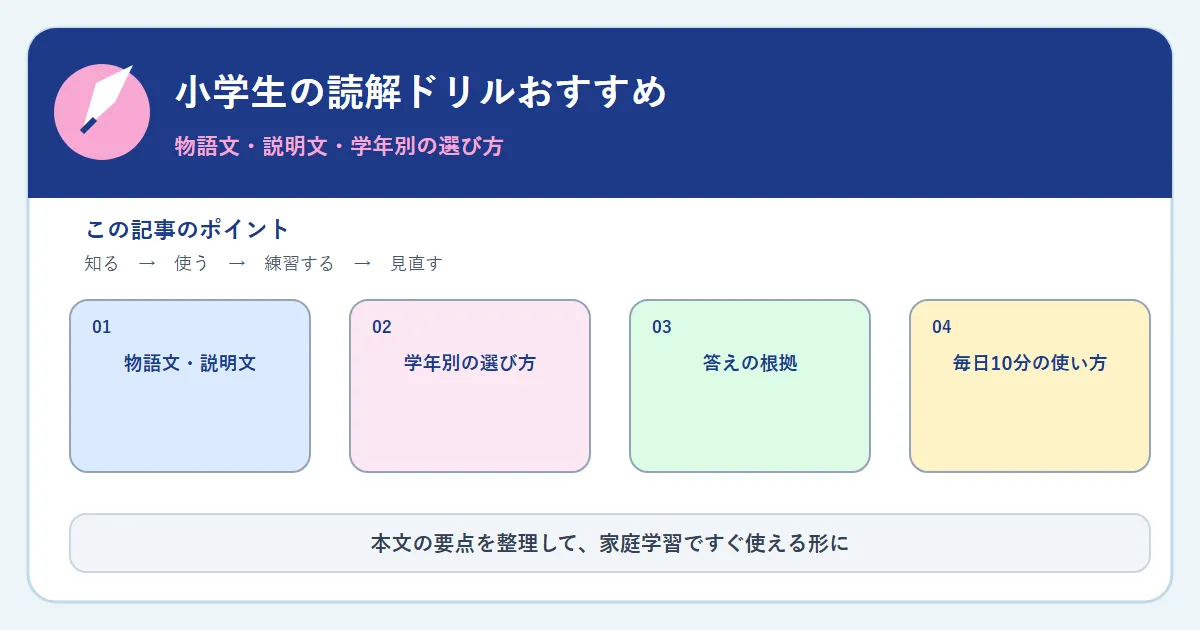 小学生の読解ドリルおすすめ

物語文・説明文・学年別の選び方

この記事のポイント

知る → 使う → 練習する → 見直す

01
物語文・説明文

02
学年別の選び方

03
答えの根拠

04
毎日10分の使い方

本文の要点を整理して、家庭学習ですぐ使える形に